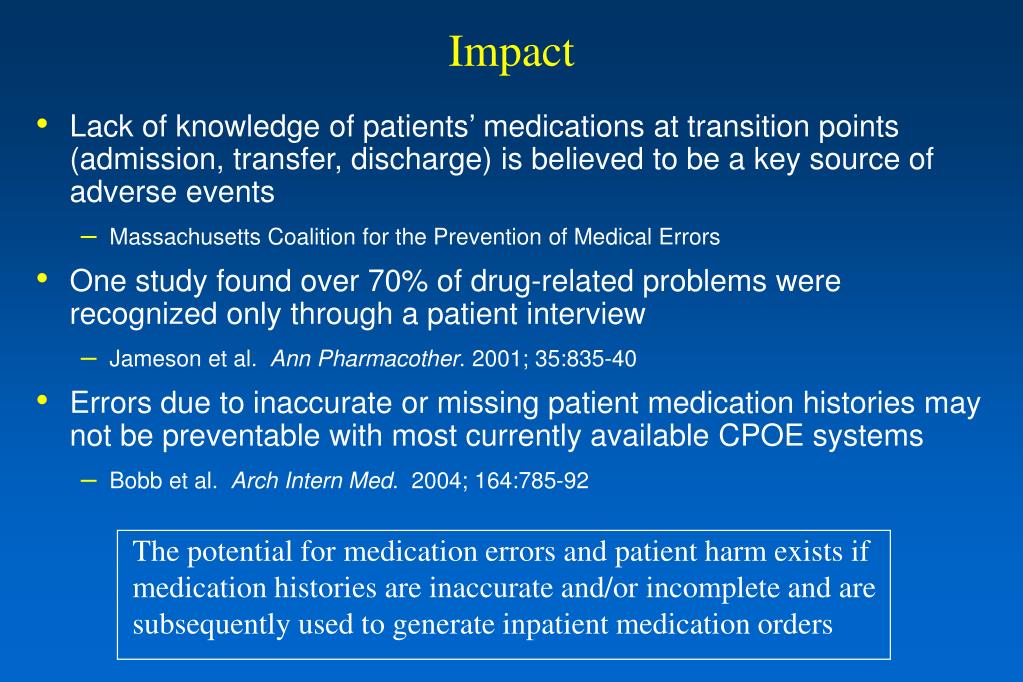 Impact

• Lack of knowledge of patients' medications at transition points (admission, transfer, discharge) is believed to be a key source of adverse events

– Massachusetts Coalition for the Prevention of Medical Errors

• One study found over 70% of drug-related problems were recognized only through a patient interview

– Jameson et al. Ann Pharmacother. 2001; 35:835-40

• Errors due to inaccurate or missing patient medication histories may not be preventable with most currently available CPOE systems

– Bobb et al. Arch Intern Med. 2004; 164:785-92

The potential for medication errors and patient harm exists if medication histories are inaccurate and/or incomplete and are subsequently used to generate inpatient medication orders